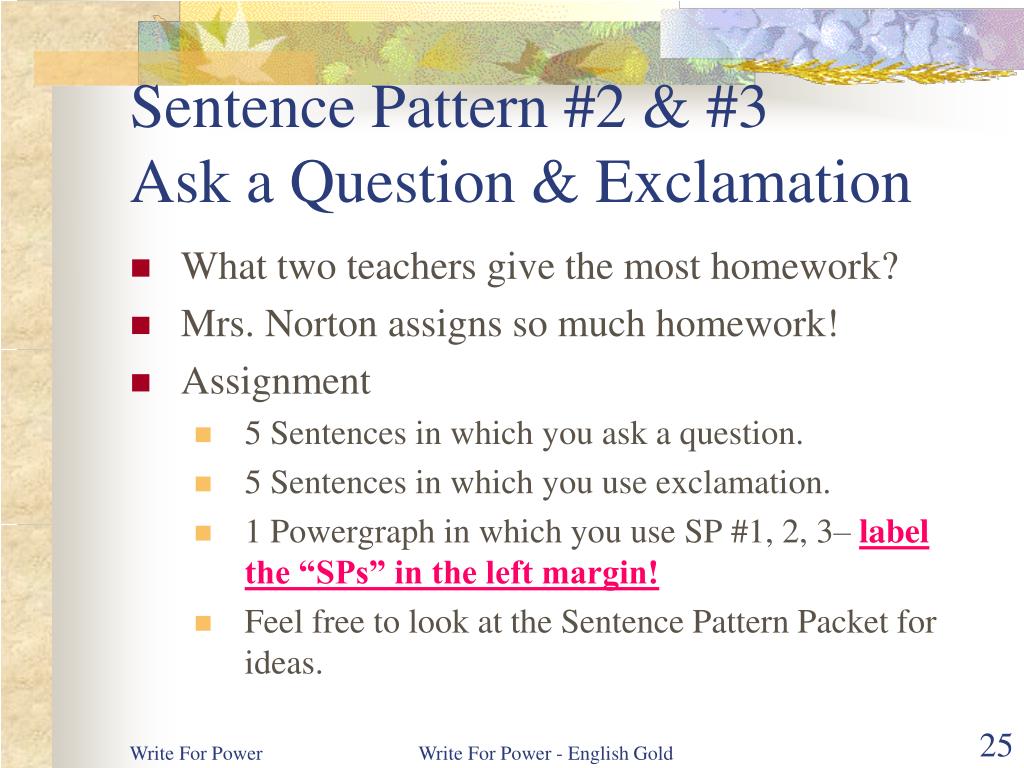 Sentence Pattern #2 & #3
Ask a Question & Exclamation

What two teachers give the most homework?

Mrs. Norton assigns so much homework!

Assignment

5 Sentences in which you ask a question.

5 Sentences in which you use exclamation.

1 Powergraph in which you use SP #1, 2, 3– label the “SPs” in the left margin!

Feel free to look at the Sentence Pattern Packet for ideas.

Write For Power

Write For Power - English Gold

25